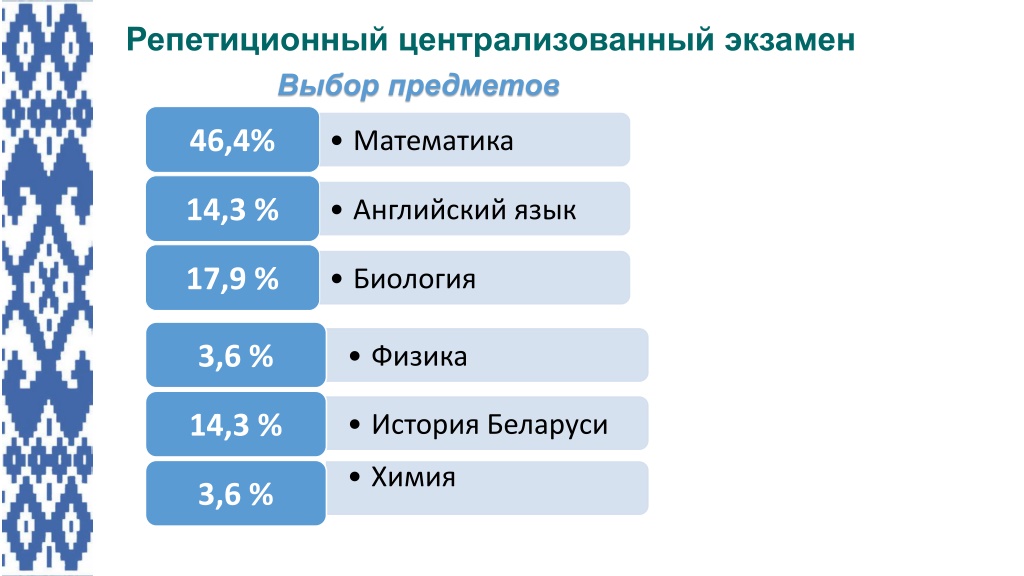 Репетиционный централизованный экзамен

Выбор предметов

46,4%
• Математика

14,3 %
• Английский язык

17,9 %
• Биология

3,6 %
• Физика

14,3 %
• История Беларуси

3,6 %
• Химия